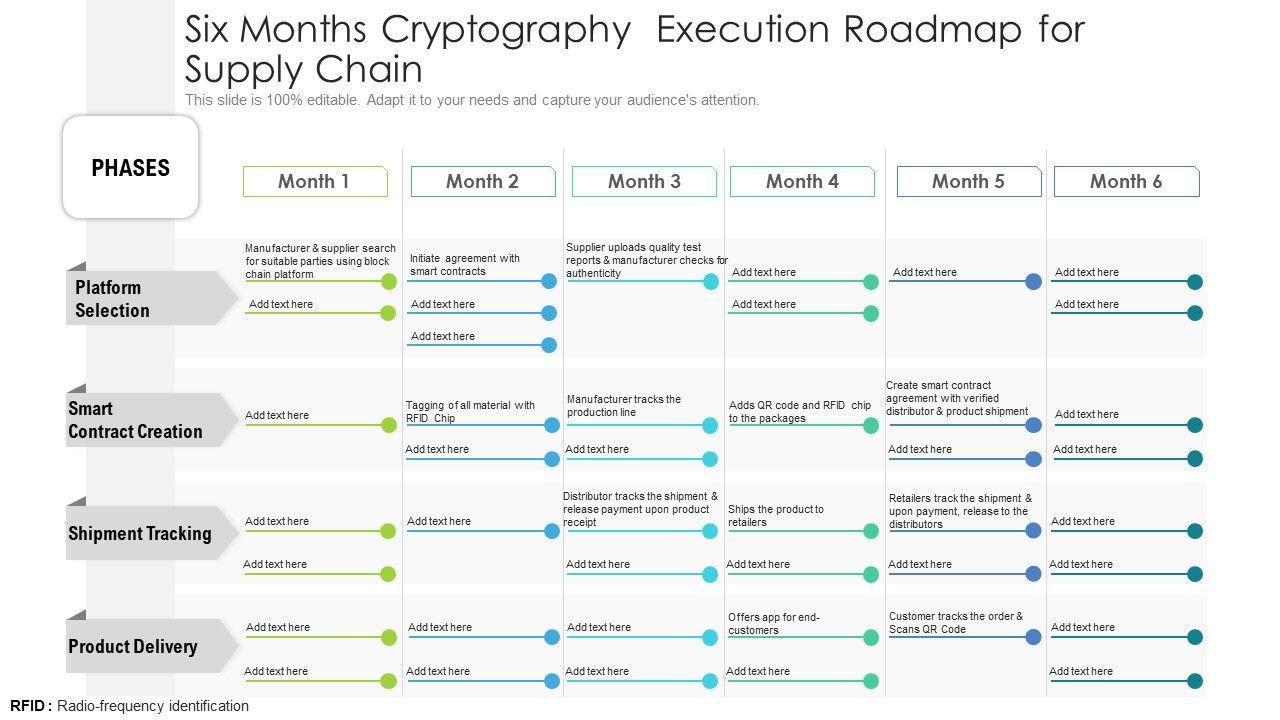 Six Months Cryptography Execution Roadmap for Supply Chain

This slide is 100% editable. Adapt it to your needs and capture your audience's attention.

| PHASES | Month 1 | Month 2 | Month 3 | Month 4 | Month 5 | Month 6 |
|---|---|---|---|---|---|---|
| Platform Selection | Manufacturer & supplier search for suitable parties using block chain platform<br>Add text here | Initiate agreement with smart contracts<br>Add text here<br>Add text here | Supplier uploads quality test reports & manufacturer checks for authenticity | Add text here<br>Add text here | Add text here | Add text here<br>Add text here |
| Smart Contract Creation | Add text here | Tagging of all material with RFID Chip<br>Add text here | Manufacturer tracks the production line<br>Add text here | Adds QR code and RFID chip to the packages | Create smart contract agreement with verified distributor & product shipment<br>Add text here | Add text here<br>Add text here |
| Shipment Tracking | Add text here<br>Add text here | Add text here | Distributor tracks the shipment & release payment upon product receipt<br>Add text here | Ships the product to retailers<br>Add text here | Retailers track the shipment & upon payment, release to the distributors<br>Add text here | Add text here<br>Add text here |
| Product Delivery | Add text here<br>Add text here | Add text here<br>Add text here | Add text here<br>Add text here | Offers app for end-customers<br>Add text here | Customer tracks the order & Scans QR Code | Add text here<br>Add text here |

RFID : Radio-frequency identification